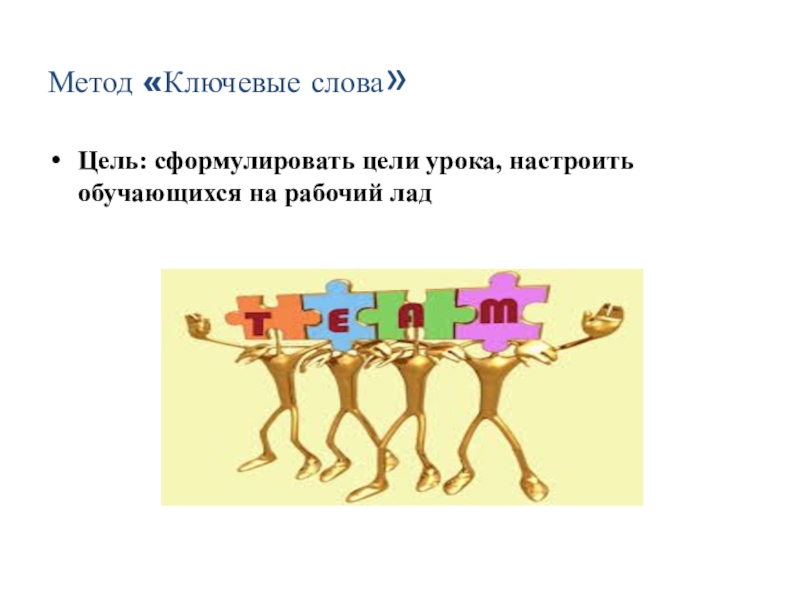 Метод «Ключевые слова»

• Цель: сформулировать цели урока, настроить обучающихся на рабочий лад

T E A M